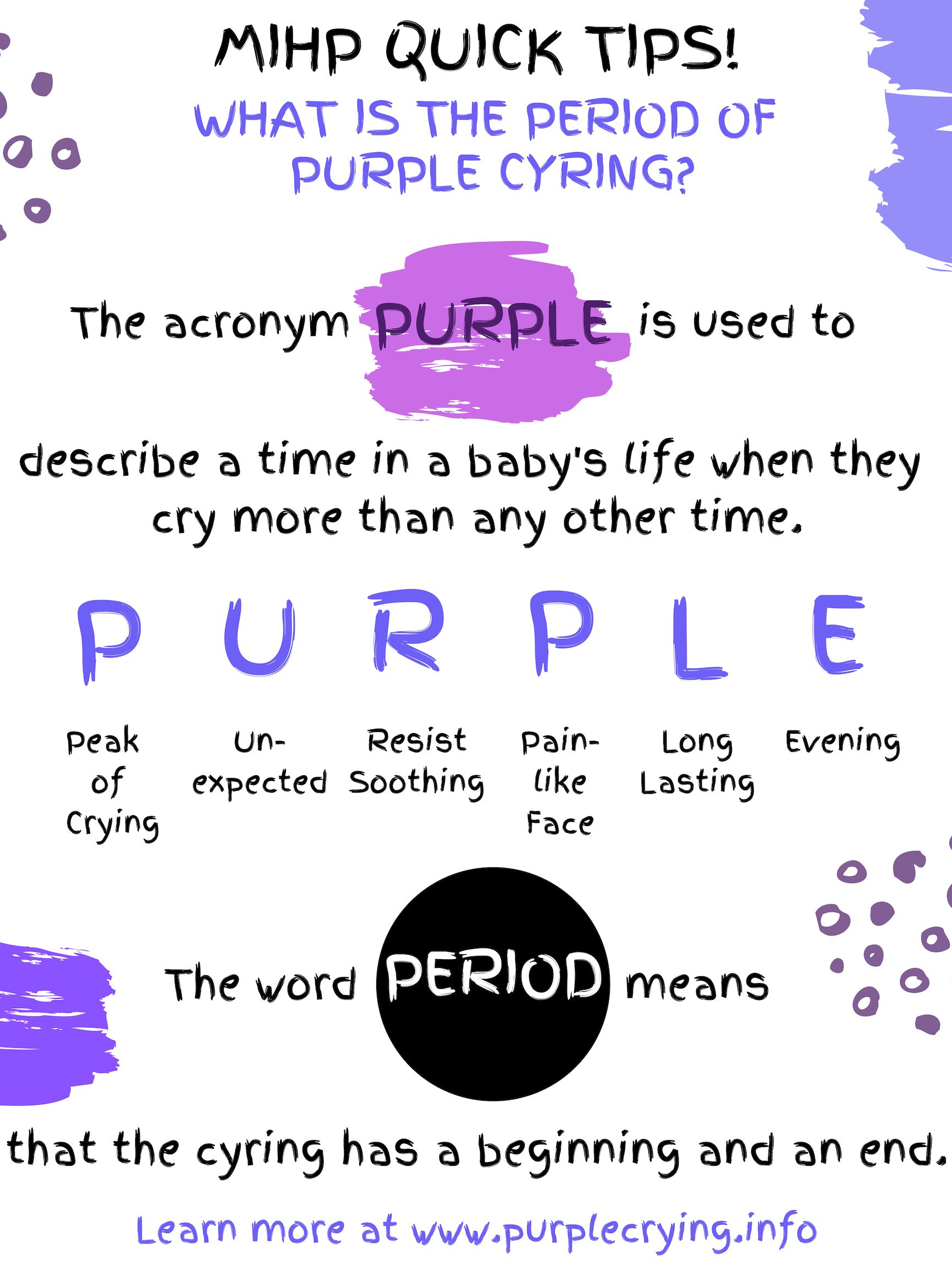 MIHP QUICK TIPS!

WHAT IS THE PERIOD OF PURPLE CYRING?

The acronym PURPLE is used to describe a time in a baby's life when they cry more than any other time.

P U R P L E

Peak of Crying

Un-expected

Resist Soothing

Pain-like Face

Long Lasting

Evening

The word PERIOD means that the cyring has a beginning and an end.

Learn more at www.purplecrying.info